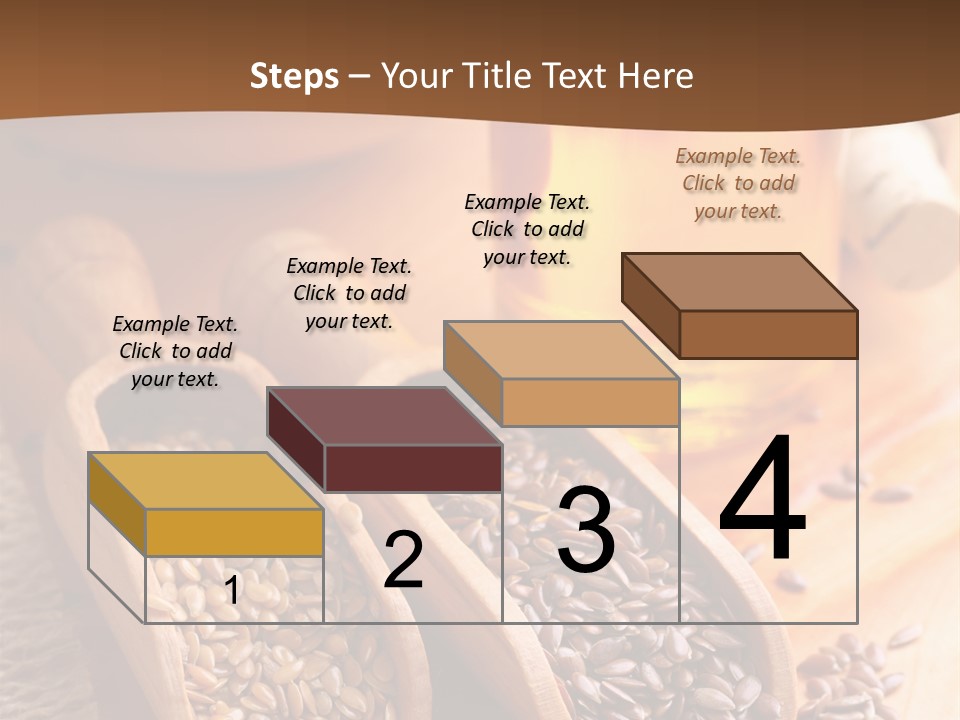 Steps – Your Title Text Here

Example Text. Click to add your text.

Example Text. Click to add your text.

Example Text. Click to add your text.

Example Text. Click to add your text.

1

2

3

4